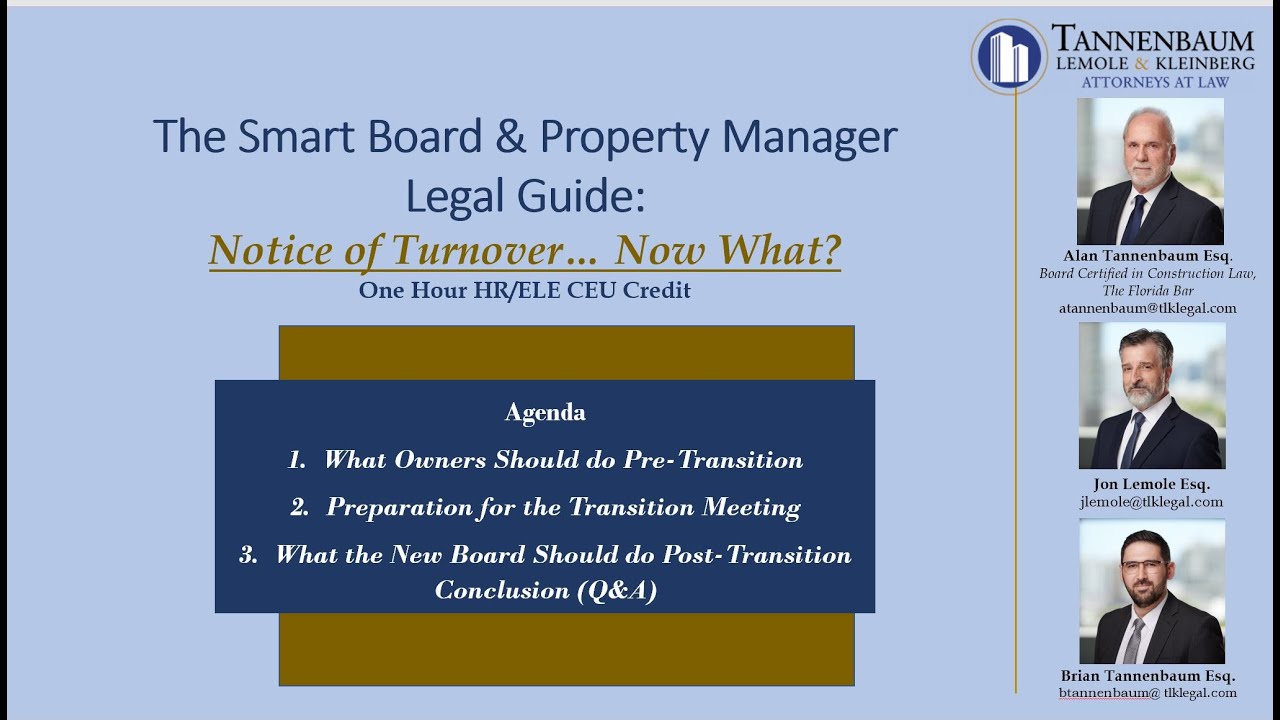 The Smart Board & Property Manager Legal Guide:

Notice of Turnover… Now What?

One Hour HR/ELE CEU Credit

Agenda

1. What Owners Should do Pre-Transition

2. Preparation for the Transition Meeting

3. What the New Board Should do Post-Transition

Conclusion (Q&A)

TANNENBAUM LEMOLE & KLEINBERG ATTORNEYS AT LAW

Alan Tannenbaum Esq.
Board Certified in Construction Law, The Florida Bar
atannenbaum@tlklegal.com

Jon Lemole Esq.
jlemole@tlklegal.com

Brian Tannenbaum Esq.
btannenbaum@ tlklegal.com